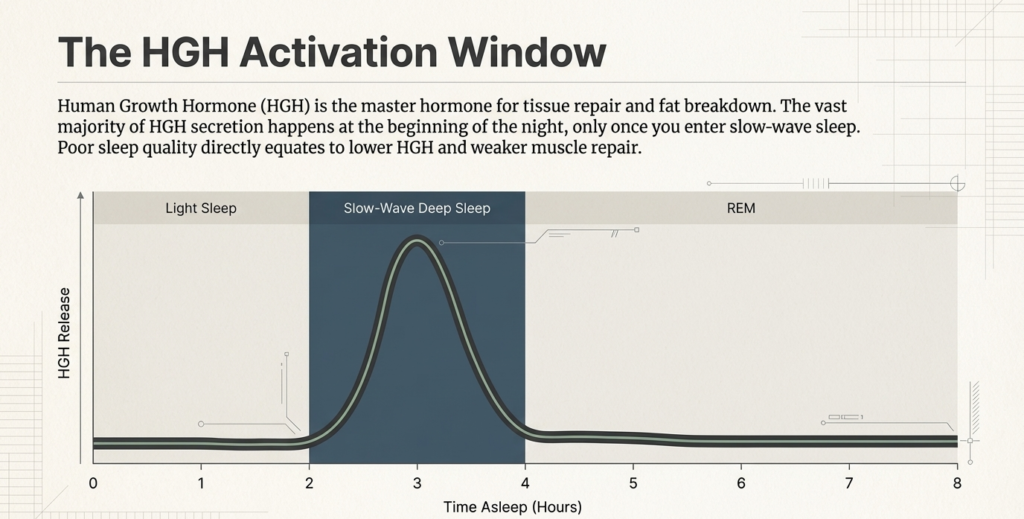 The HGH Activation Window

Human Growth Hormone (HGH) is the master hormone for tissue repair and fat breakdown. The vast majority of HGH secretion happens at the beginning of the night, only once you enter slow-wave sleep. Poor sleep quality directly equates to lower HGH and weaker muscle repair.

Light Sleep

Slow-Wave Deep Sleep

REM

HGH Release

0 1 2 3 4 5 6 7 8

Time Asleep (Hours)